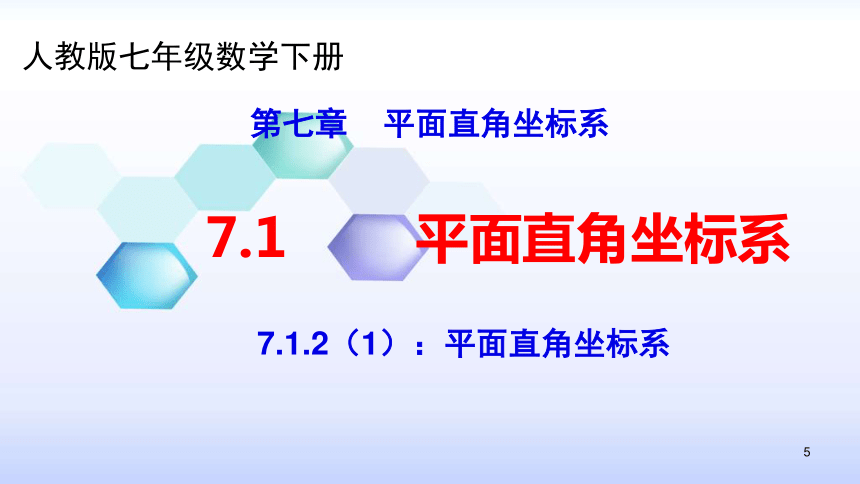 人教版七年级数学下册

第七章　平面直角坐标系

7.1　平面直角坐标系

7.1.2（1）：平面直角坐标系

5